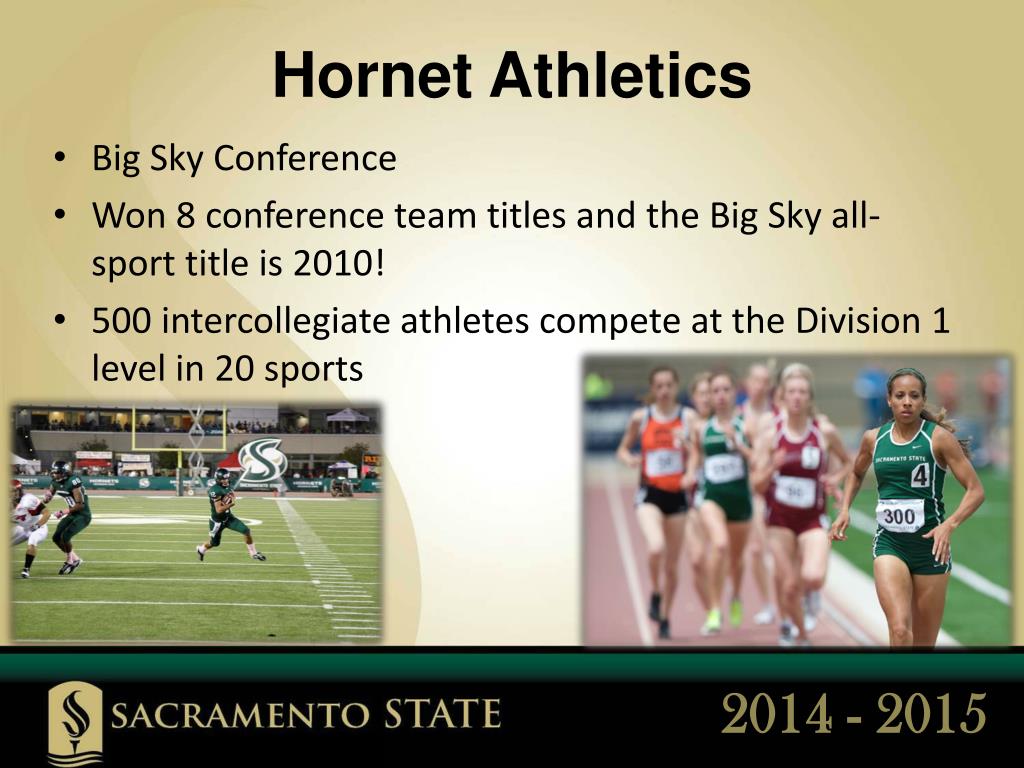 Hornet Athletics

• Big Sky Conference
• Won 8 conference team titles and the Big Sky all-sport title is 2010!
• 500 intercollegiate athletes compete at the Division 1 level in 20 sports

SACRAMENTO STATE 4 300

SACRAMENTO STATE

2014 - 2015